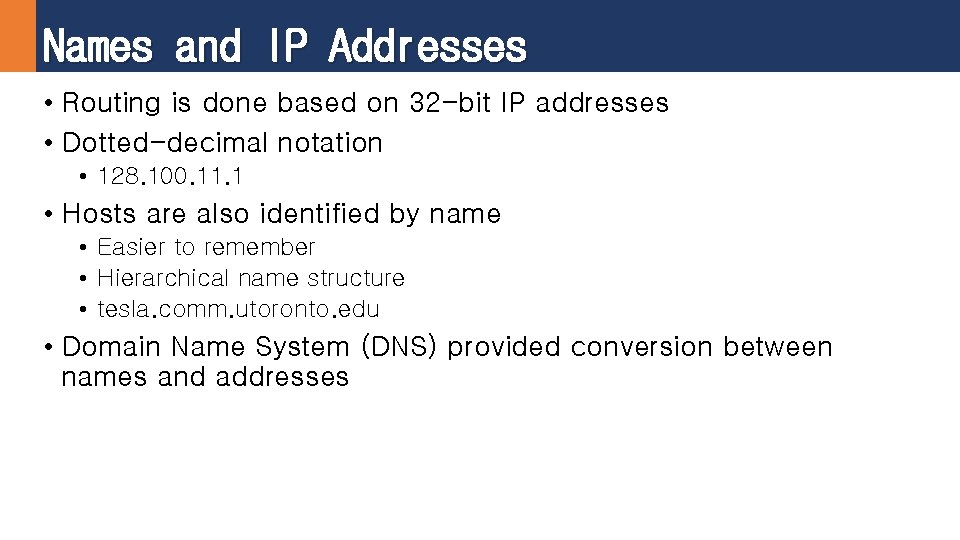 Names and IP Addresses

• Routing is done based on 32-bit IP addresses
• Dotted-decimal notation
  • 128.100.11.1
• Hosts are also identified by name
  • Easier to remember
  • Hierarchical name structure
  • tesla.comm.utoronto.edu
• Domain Name System (DNS) provided conversion between names and addresses